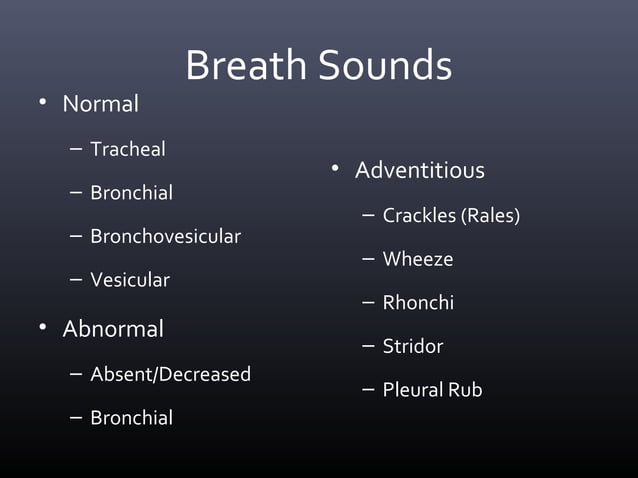 Breath Sounds

• Normal
– Tracheal
– Bronchial
– Bronchovesicular
– Vesicular
• Abnormal
– Absent/Decreased
– Bronchial

• Adventitious
– Crackles (Rales)
– Wheeze
– Rhonchi
– Stridor
– Pleural Rub